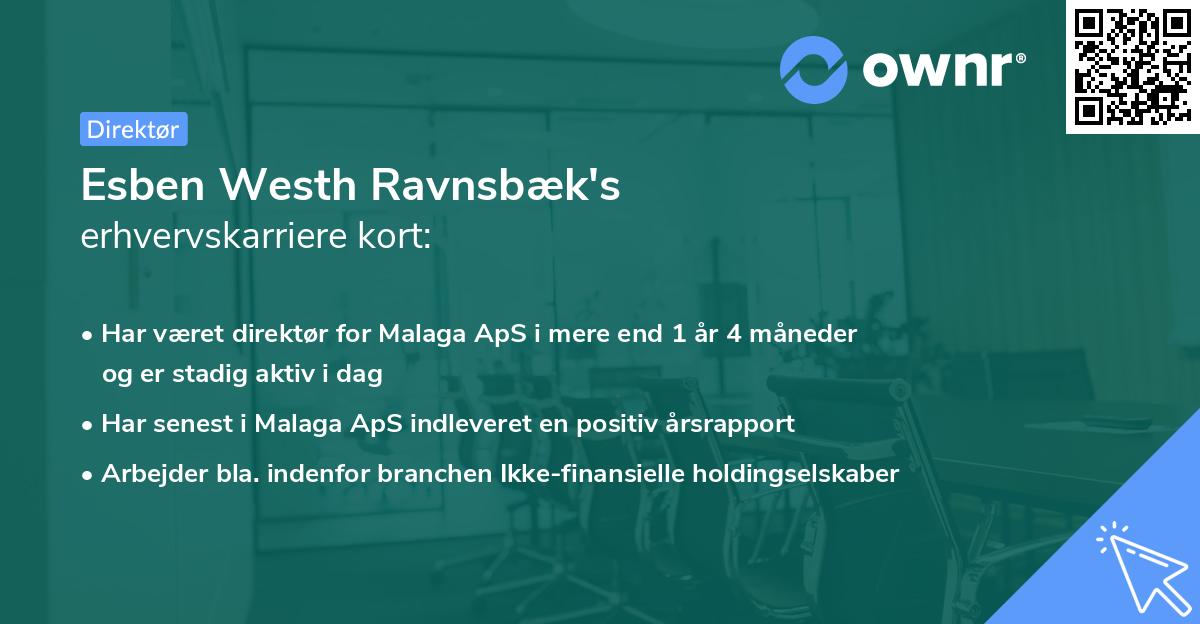 ownr®

Direktør

Esben Westh Ravnsbæk's erhvervskarriere kort:

• Har været direktør for Malaga ApS i mere end 1 år 4 måneder og er stadig aktiv i dag

• Har senest i Malaga ApS indleveret en positiv årsrapport

• Arbejder bla. indenfor branchen Ikke-finansielle holdingselskaber